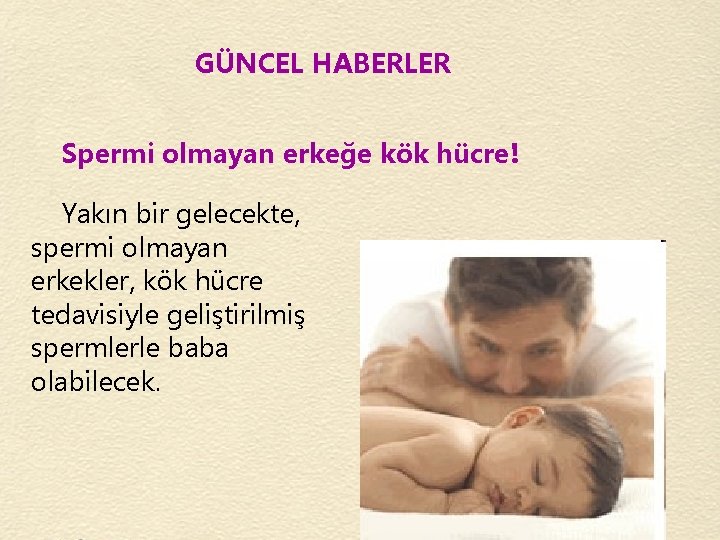 GÜNCEL HABERLER

Spermi olmayan erkeğe kök hücre!

Yakın bir gelecekte, spermi olmayan erkekler, kök hücre tedavisiyle geliştirilmiş spermlerle baba olabilecek.